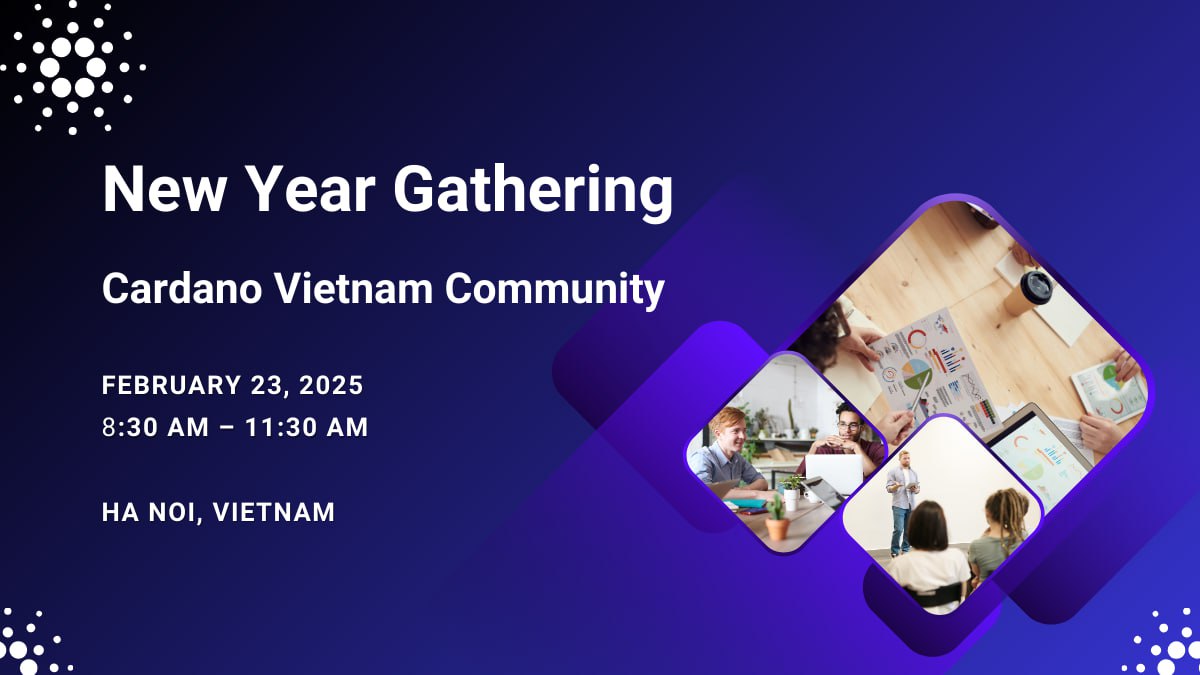 New Year Gathering

Cardano Vietnam Community

FEBRUARY 23, 2025
8:30 AM – 11:30 AM

HA NOI, VIETNAM